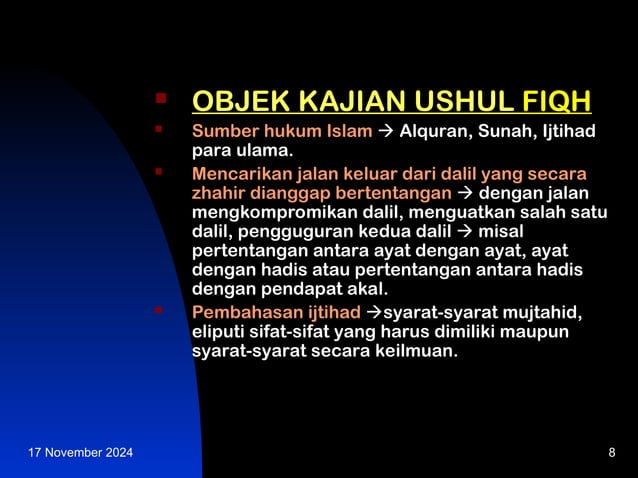 OBJEK KAJIAN USHUL FIQH

Sumber hukum Islam → Alquran, Sunah, Ijtihad para ulama.

Mencarikan jalan keluar dari dalil yang secara zhahir dianggap bertentangan → dengan jalan mengkompromikan dalil, menguatkan salah satu dalil, pengguguran kedua dalil → misal pertentangan antara ayat dengan ayat, ayat dengan hadis atau pertentangan antara hadis dengan pendapat akal.

Pembahasan ijtihad →syarat-syarat mujtahid, eliputi sifat-sifat yang harus dimiliki maupun syarat-syarat secara keilmuan.

17 November 2024

8